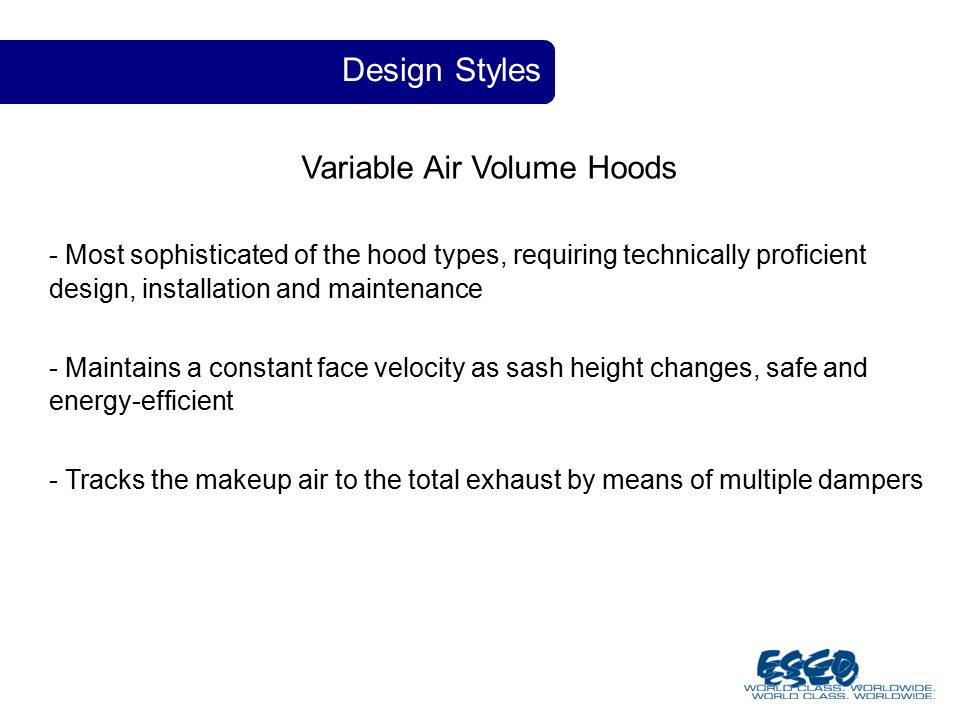 Design Styles

Variable Air Volume Hoods

- Most sophisticated of the hood types, requiring technically proficient design, installation and maintenance

- Maintains a constant face velocity as sash height changes, safe and energy-efficient

- Tracks the makeup air to the total exhaust by means of multiple dampers

ESCO
WORLD CLASS. WORLDWIDE.
WORLD CLASS. WORLDWIDE.